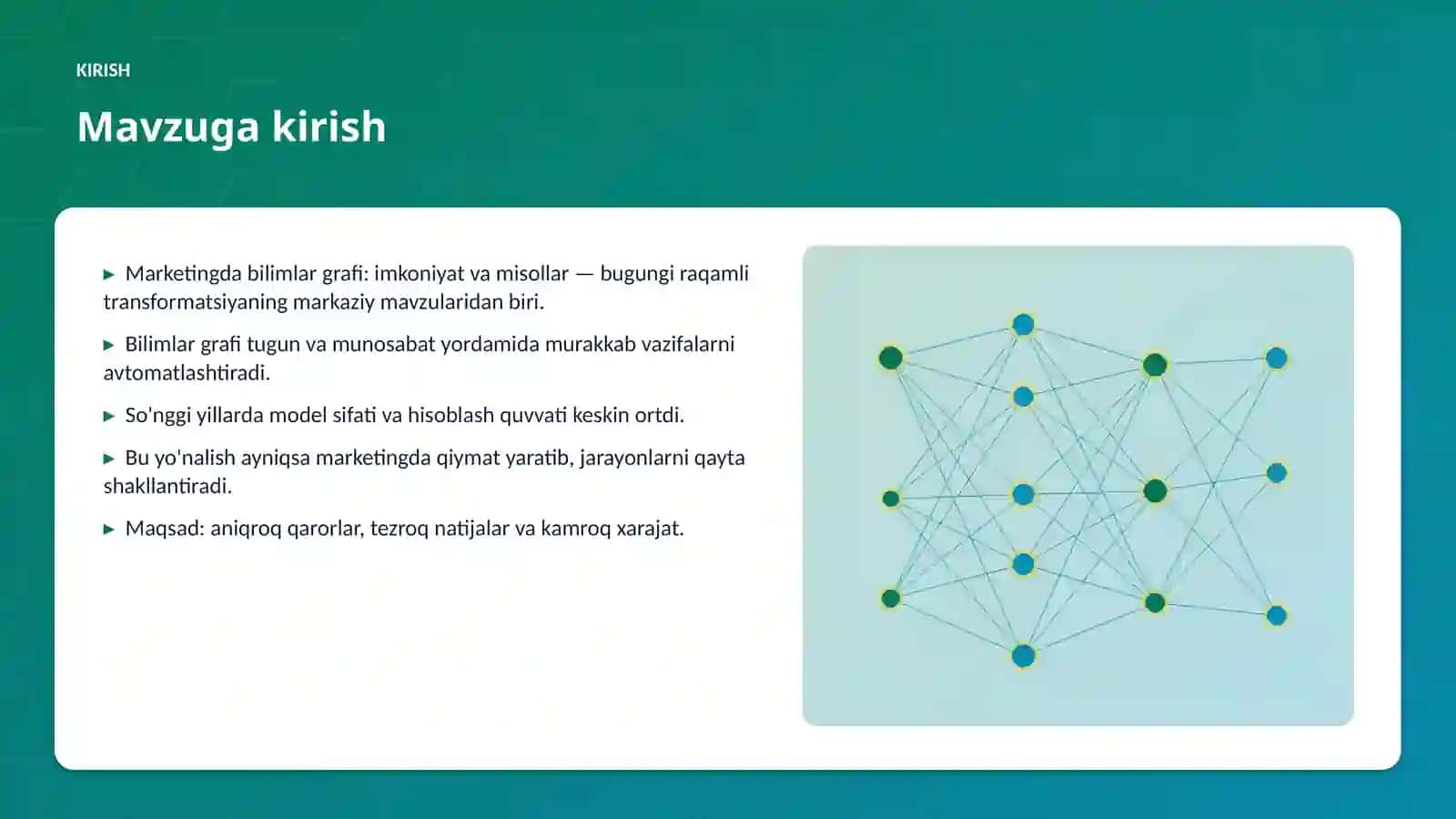 KIRISH

Mavzuga kirish

▶ Marketingda bilimlar grafi: imkoniyat va misollar — bugungi raqamli transformatsiyaning markaziy mavzularidan biri.

▶ Bilimlar grafi tugun va munosabat yordamida murakkab vazifalarni avtomatlashtiradi.

▶ So'nggi yillarda model sifati va hisoblash quvvati keskin ortdi.

▶ Bu yo'nalish ayniqsa marketingda qiymat yaratib, jarayonlarni qayta shakllantiradi.

▶ Maqsad: aniqroq qarorlar, tezroq natijalar va kamroq xarajat.